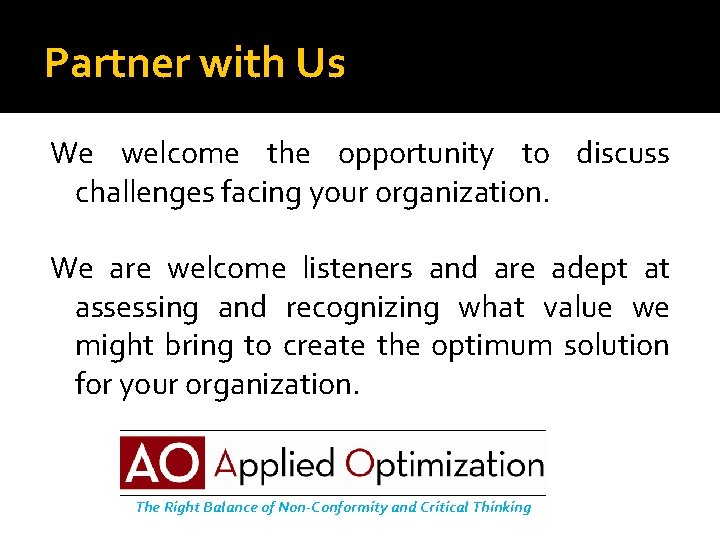 Partner with Us

We welcome the opportunity to discuss challenges facing your organization.

We are welcome listeners and are adept at assessing and recognizing what value we might bring to create the optimum solution for your organization.

AO Applied Optimization

The Right Balance of Non-Conformity and Critical Thinking